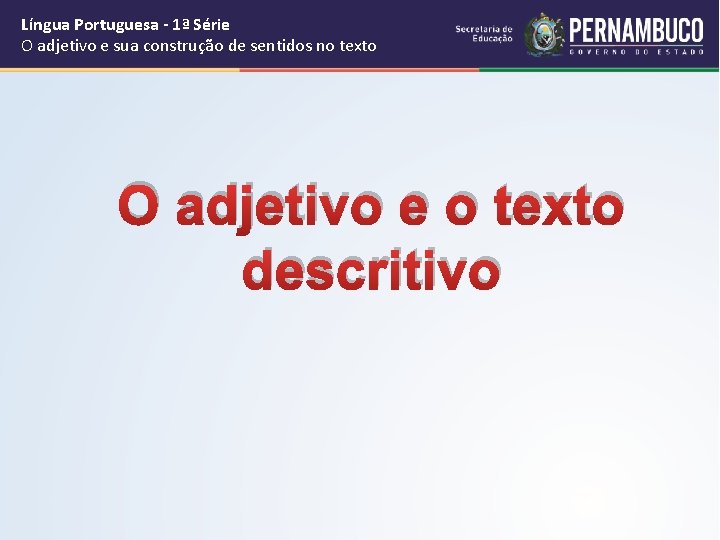 Língua Portuguesa - 1ª Série
O adjetivo e sua construção de sentidos no texto

Secretaria de Educação
PERNAMBUCO
GOVERNO DO ESTADO

O adjetivo e o texto descritivo